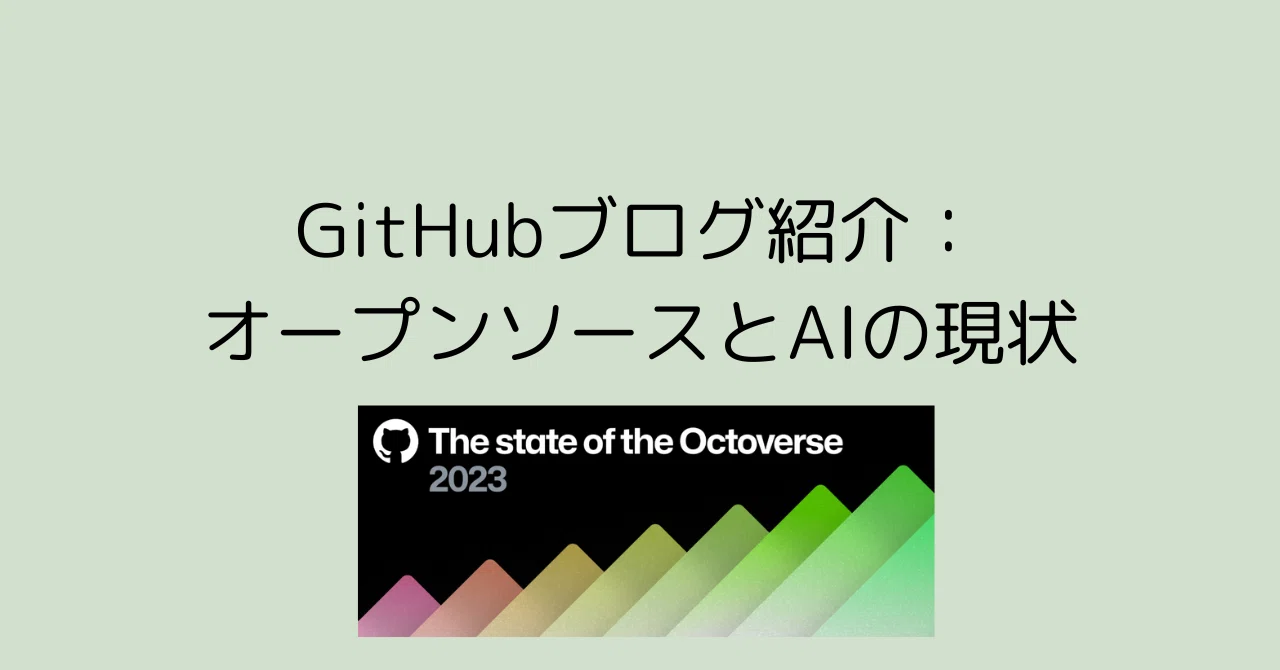 GitHubブログ紹介：
オープンソースとAIの現状

The state of the Octoverse
2023